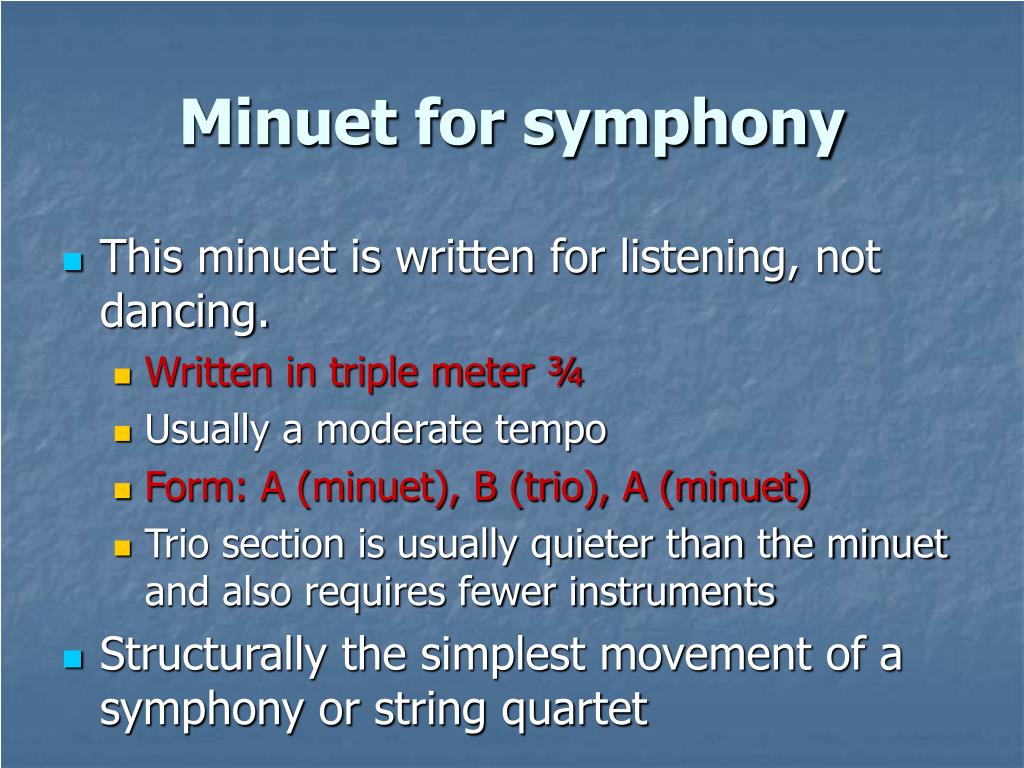 Minuet for symphony

This minuet is written for listening, not dancing.

Written in triple meter ¾

Usually a moderate tempo

Form: A (minuet), B (trio), A (minuet)

Trio section is usually quieter than the minuet and also requires fewer instruments

Structurally the simplest movement of a symphony or string quartet